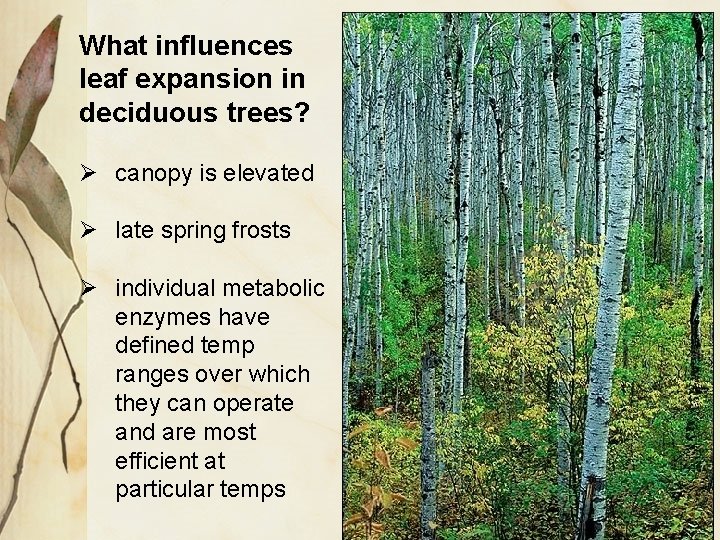 What influences leaf expansion in deciduous trees?

➢ canopy is elevated

➢ late spring frosts

➢ individual metabolic enzymes have defined temp ranges over which they can operate and are most efficient at particular temps